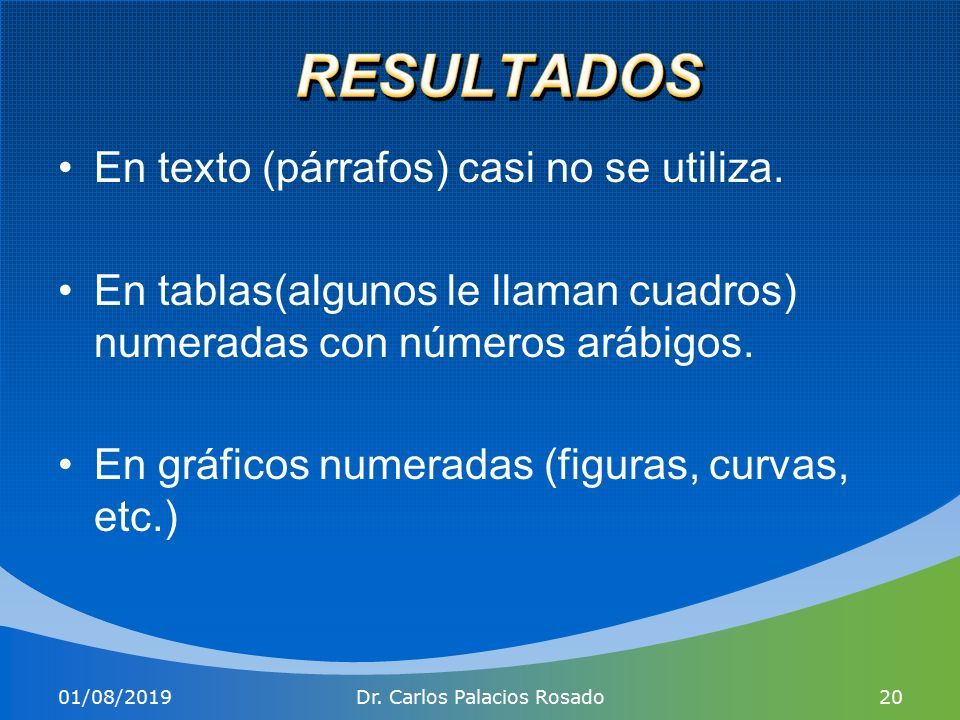 RESULTADOS

• En texto (párrafos) casi no se utiliza.

• En tablas(algunos le llaman cuadros) numeradas con números arábigos.

• En gráficos numeradas (figuras, curvas, etc.)

01/08/2019 Dr. Carlos Palacios Rosado 20